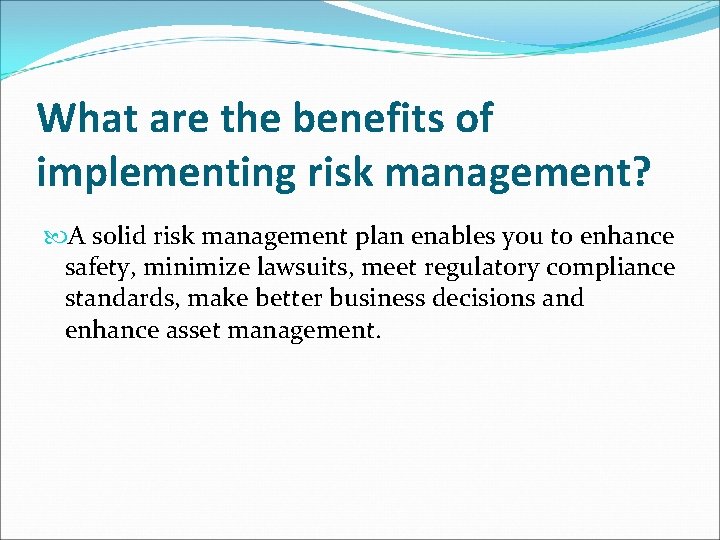 What are the benefits of implementing risk management?

A solid risk management plan enables you to enhance safety, minimize lawsuits, meet regulatory compliance standards, make better business decisions and enhance asset management.